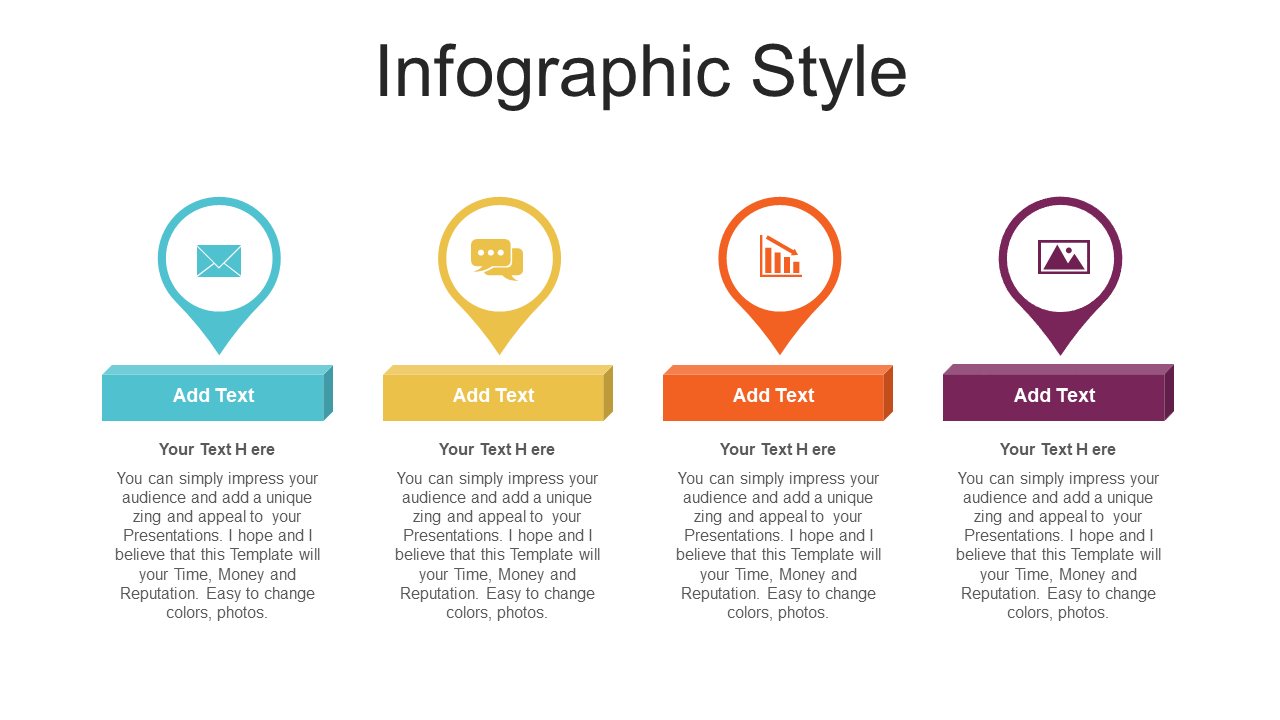 Infographic Style

Add Text

Your Text H ere

You can simply impress your audience and add a unique zing and appeal to your Presentations. I hope and I believe that this Template will your Time, Money and Reputation. Easy to change colors, photos.

Add Text

Your Text H ere

You can simply impress your audience and add a unique zing and appeal to your Presentations. I hope and I believe that this Template will your Time, Money and Reputation. Easy to change colors, photos.

Add Text

Your Text H ere

You can simply impress your audience and add a unique zing and appeal to your Presentations. I hope and I believe that this Template will your Time, Money and Reputation. Easy to change colors, photos.

Add Text

Your Text H ere

You can simply impress your audience and add a unique zing and appeal to your Presentations. I hope and I believe that this Template will your Time, Money and Reputation. Easy to change colors, photos.